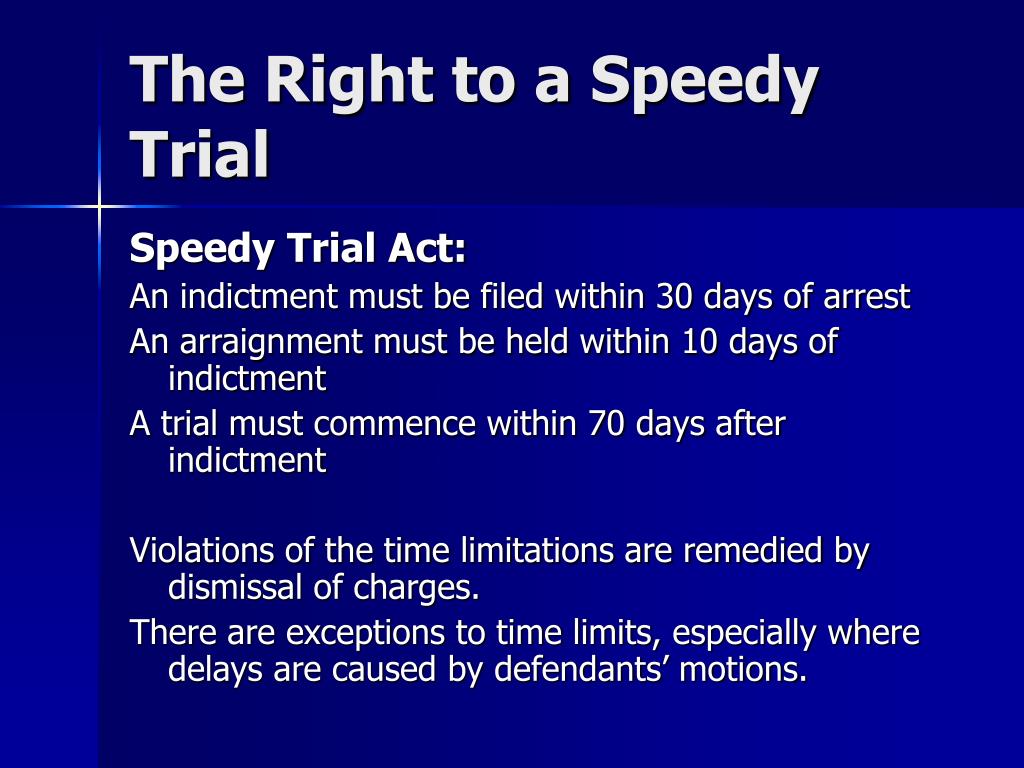 The Right to a Speedy Trial

Speedy Trial Act:

An indictment must be filed within 30 days of arrest

An arraignment must be held within 10 days of indictment

A trial must commence within 70 days after indictment

Violations of the time limitations are remedied by dismissal of charges.

There are exceptions to time limits, especially where delays are caused by defendants’ motions.